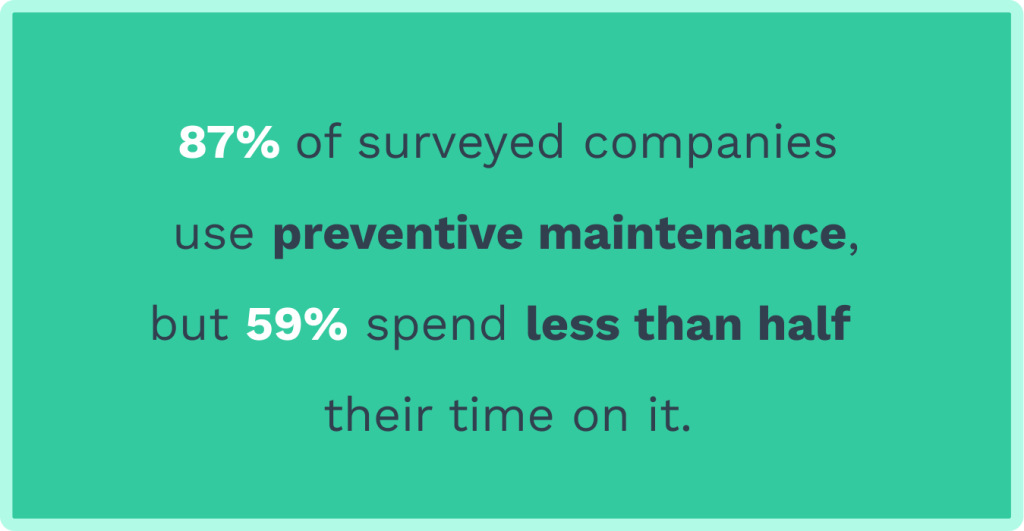 87% of surveyed companies use preventive maintenance, but 59% spend less than half their time on it.